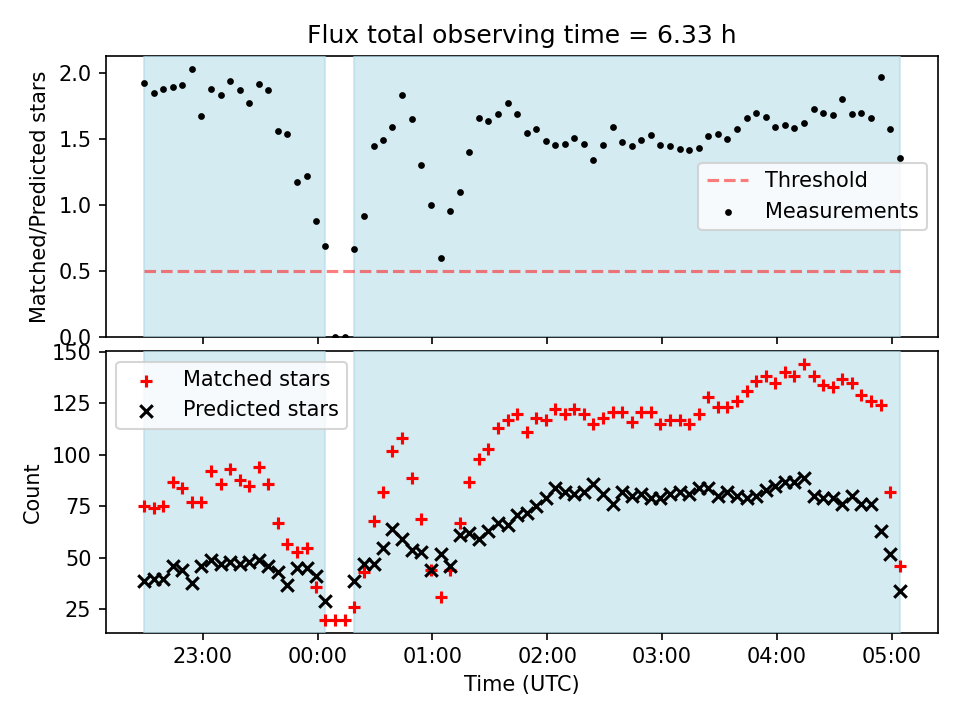 Flux total observing time = 6.33 h

Matched/Predicted stars
2.0
1.5
1.0
0.5
0.0

Threshold
Measurements

Count
150
125
100
75
50
25

Matched stars
Predicted stars

23:00
00:00
01:00
02:00
03:00
04:00
05:00
Time (UTC)